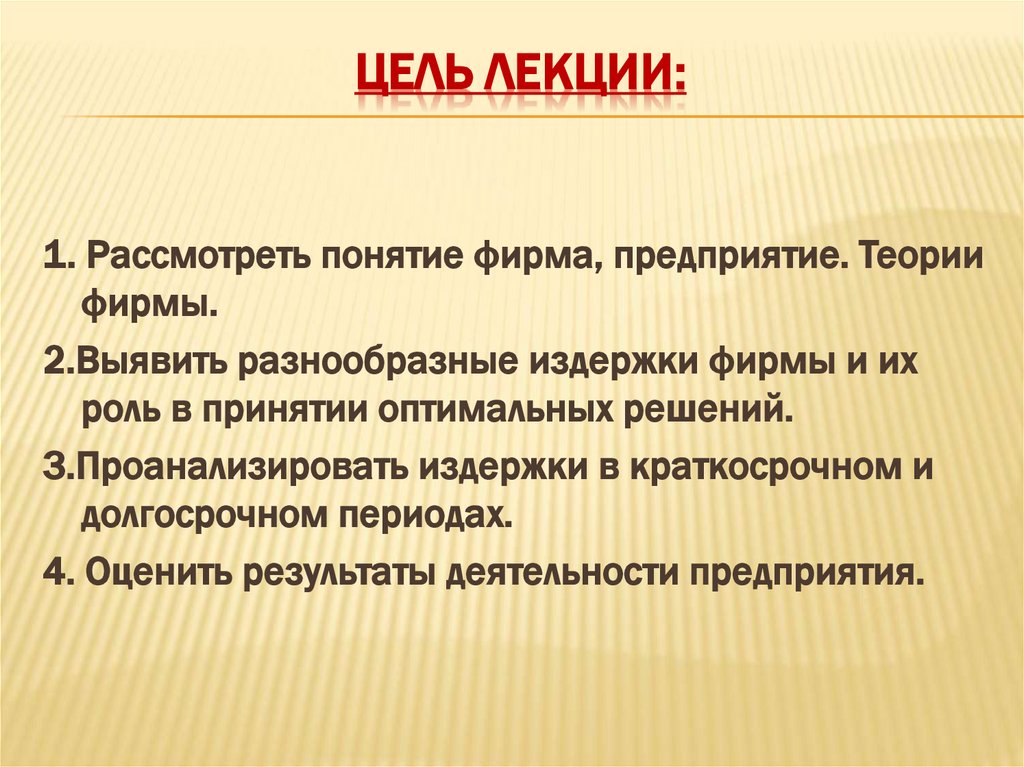 ЦЕЛЬ ЛЕКЦИИ:

1. Рассмотреть понятие фирма, предприятие. Теории фирмы.

2.Выявить разнообразные издержки фирмы и их роль в принятии оптимальных решений.

3.Проанализировать издержки в краткосрочном и долгосрочном периодах.

4. Оценить результаты деятельности предприятия.